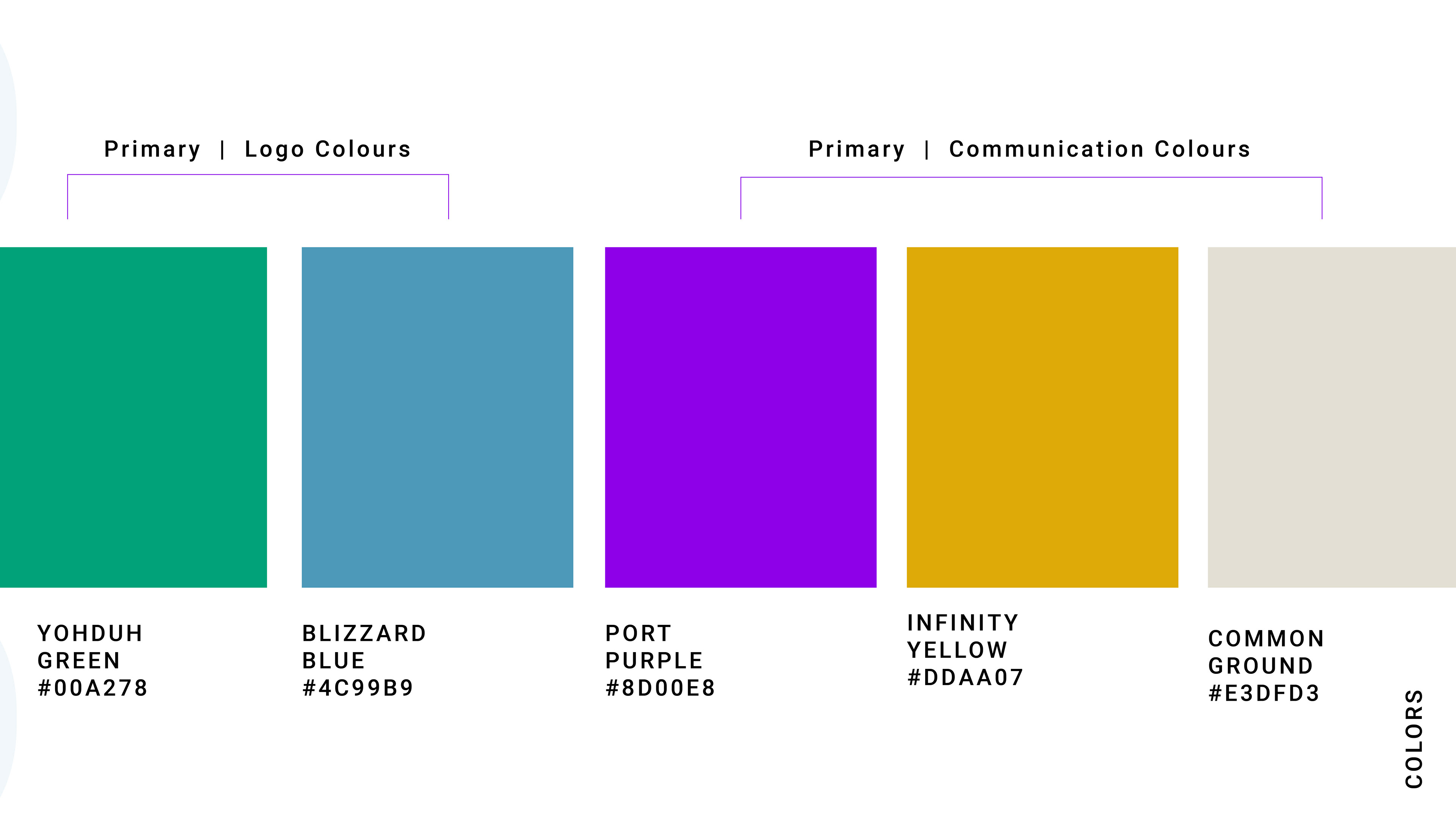 Primary | Logo Colours

Primary | Communication Colours

YOHDUH GREEN #00A278

BLIZZARD BLUE #4C99B9

PORT PURPLE #8D00E8

INFINITY YELLOW #DDAA07

COMMON GROUND #E3DFD3

COLORS